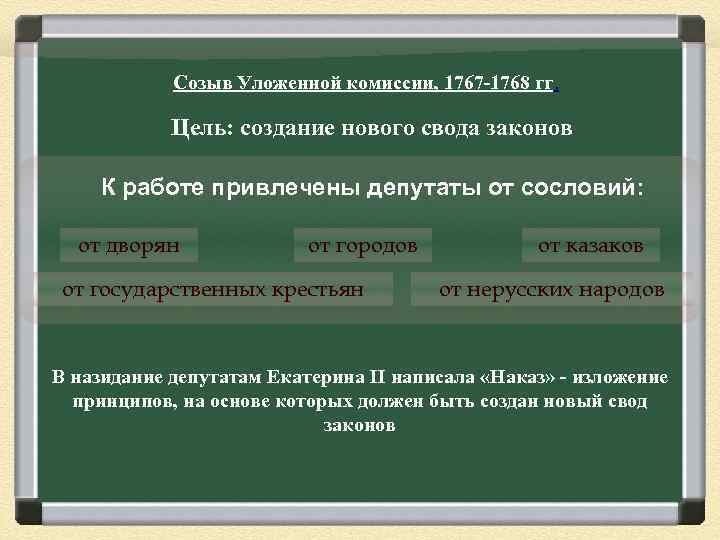 Созыв Уложенной комиссии, 1767-1768 гг.

Цель: создание нового свода законов

К работе привлечены депутаты от сословий:

от дворян

от городов

от казаков

от государственных крестьян

от нерусских народов

В назидание депутатам Екатерина II написала «Наказ» - изложение принципов, на основе которых должен быть создан новый свод законов